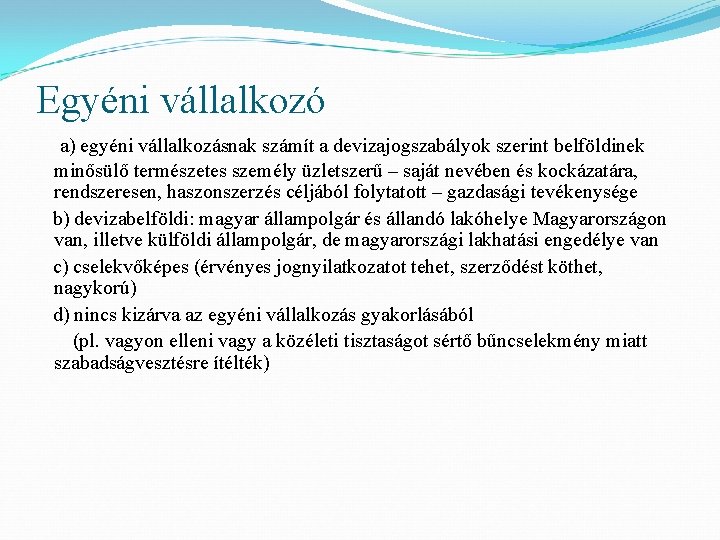 Egyéni vállalkozó

a) egyéni vállalkozásnak számít a devizajogszabályok szerint belföldinek minősülő természetes személy üzletszerű – saját nevében és kockázatára, rendszeresen, haszonszerzés céljából folytatott – gazdasági tevékenysége

b) devizabelföldi: magyar állampolgár és állandó lakóhelye Magyarországon van, illetve külföldi állampolgár, de magyarországi lakhatási engedélye van

c) cselekvőképes (érvényes jognyilatkozatot tehet, szerződést köthet, nagykorú)

d) nincs kizárva az egyéni vállalkozás gyakorlásából

(pl. vagyon elleni vagy a közéleti tisztaságot sértő bűncselekmény miatt szabadságvesztésre ítélték)